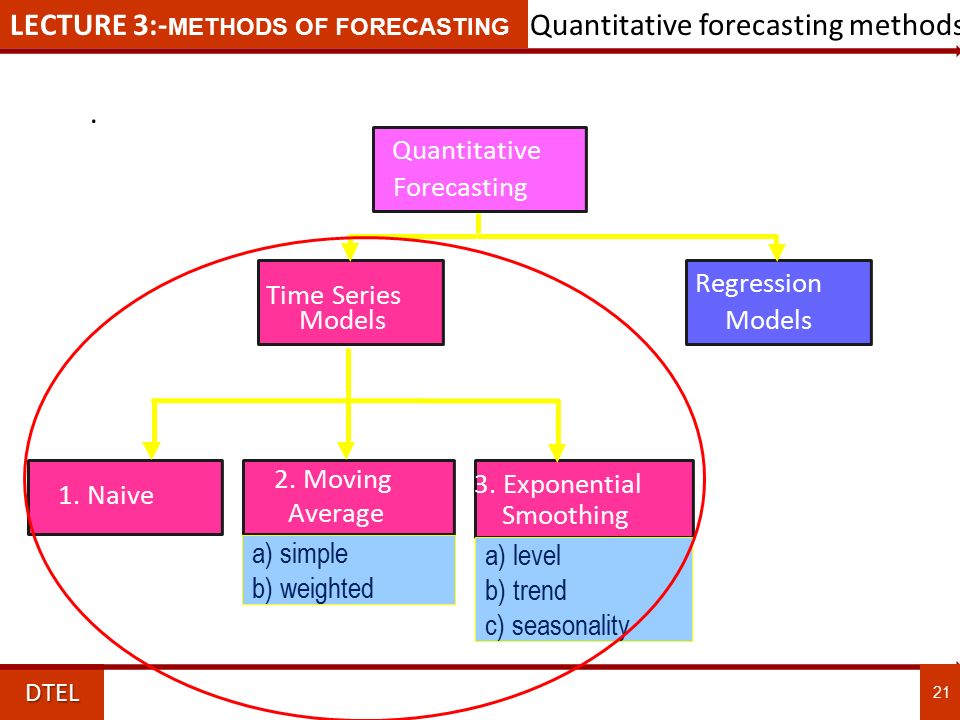 LECTURE 3:-METHODS OF FORECASTING Quantitative forecasting methods

.

Quantitative Forecasting

Time Series Models

Regression Models

1. Naive

2. Moving Average

a) simple
b) weighted

3. Exponential Smoothing

a) level
b) trend
c) seasonality

DTEL

21